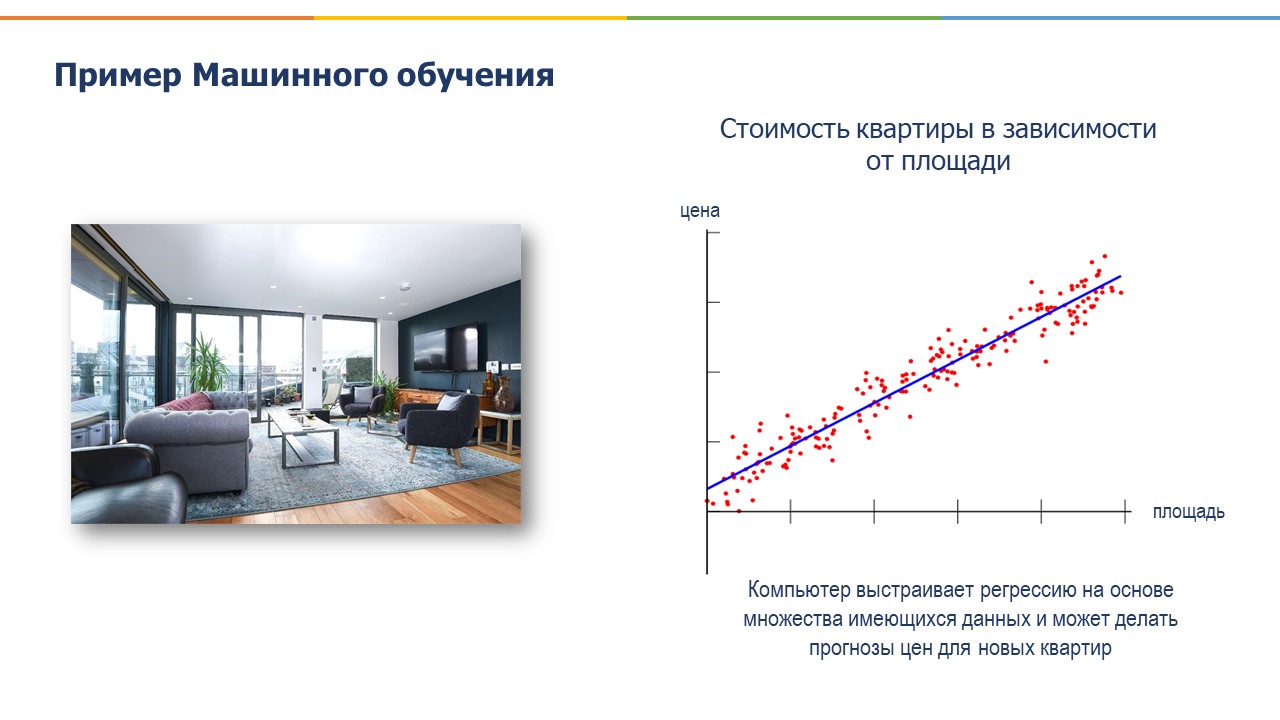 Пример Машинного обучения

Стоимость квартиры в зависимости от площади

цена

площадь

Компьютер выстраивает регрессию на основе множества имеющихся данных и может делать прогнозы цен для новых квартир